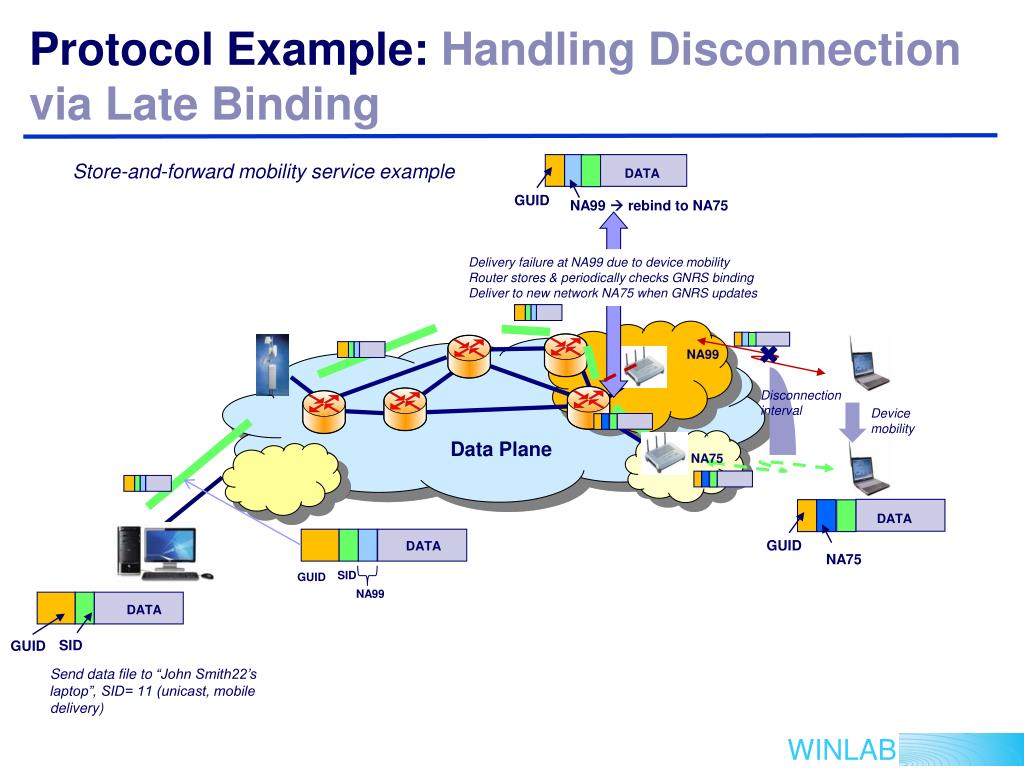 Protocol Example: Handling Disconnection via Late Binding

Store-and-forward mobility service example

DATA

GUID

NA99 → rebind to NA75

Delivery failure at NA99 due to device mobility
Router stores & periodically checks GNRS binding
Deliver to new network NA75 when GNRS updates

NA99

Disconnection interval

Device mobility

Data Plane

NA75

DATA

GUID

NA75

DATA

GUID

SID

NA99

DATA

GUID

SID

Send data file to "John Smith22's laptop", SID= 11 (unicast, mobile delivery)

WINLAB